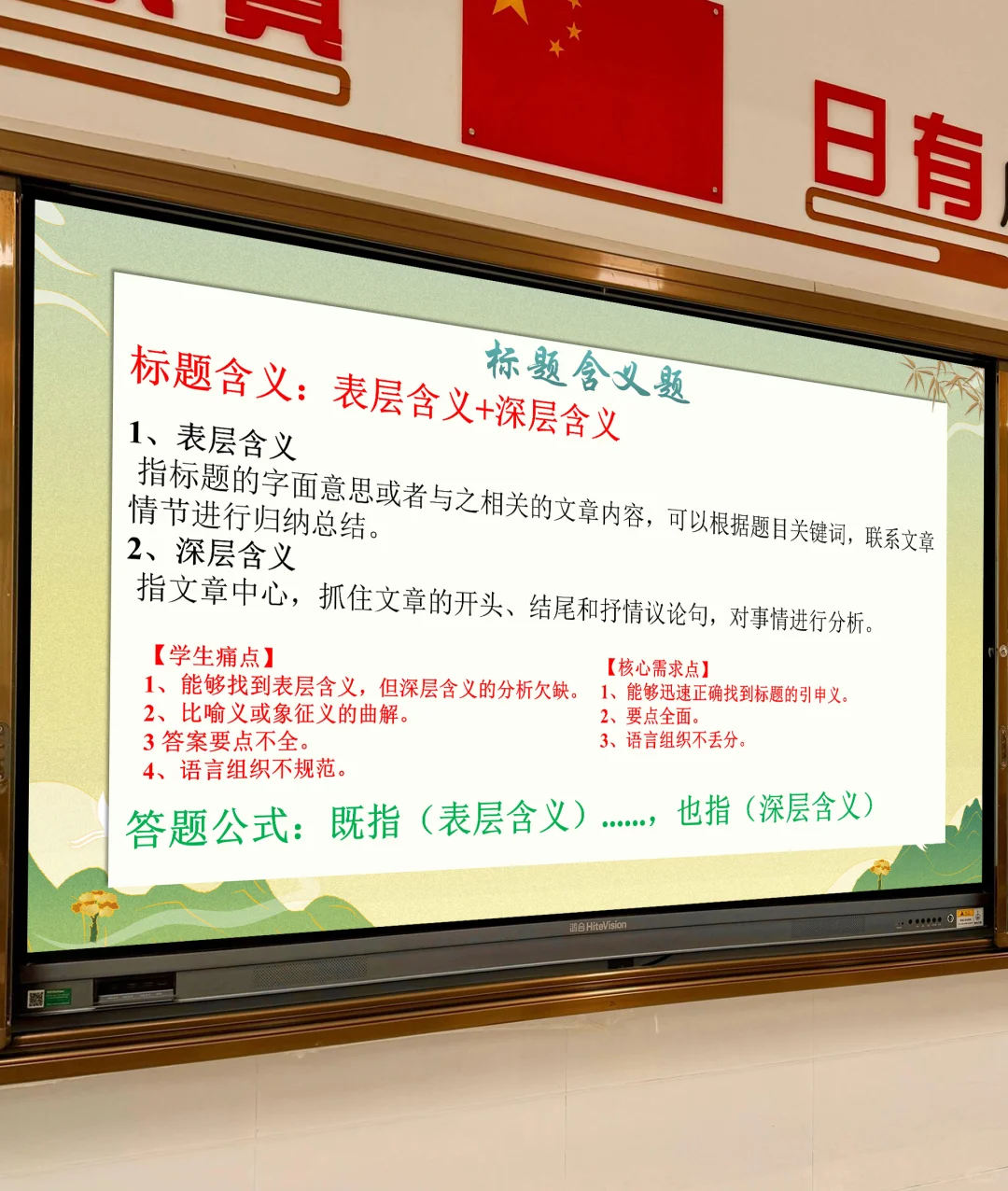 日有

标题含义题

标题含义：表层含义+深层含义

1、表层含义
指标题的字面意思或者与之相关的文章内容，可以根据题目关键词，联系文章情节进行归纳总结。
2、深层含义
指文章中心，抓住文章的开头、结尾和抒情议论句，对事情进行分析。

【学生痛点】
1、能够找到表层含义，但深层含义的分析欠缺。
2、比喻义或象征义的曲解。
3 答案要点不全。
4、语言组织不规范。

【核心需求点】
1、能够迅速正确找到标题的引申义。
2、要点全面。
3、语言组织不丢分。

答题公式：既指（表层含义）......，也指（深层含义）

鸿合 HiteVision